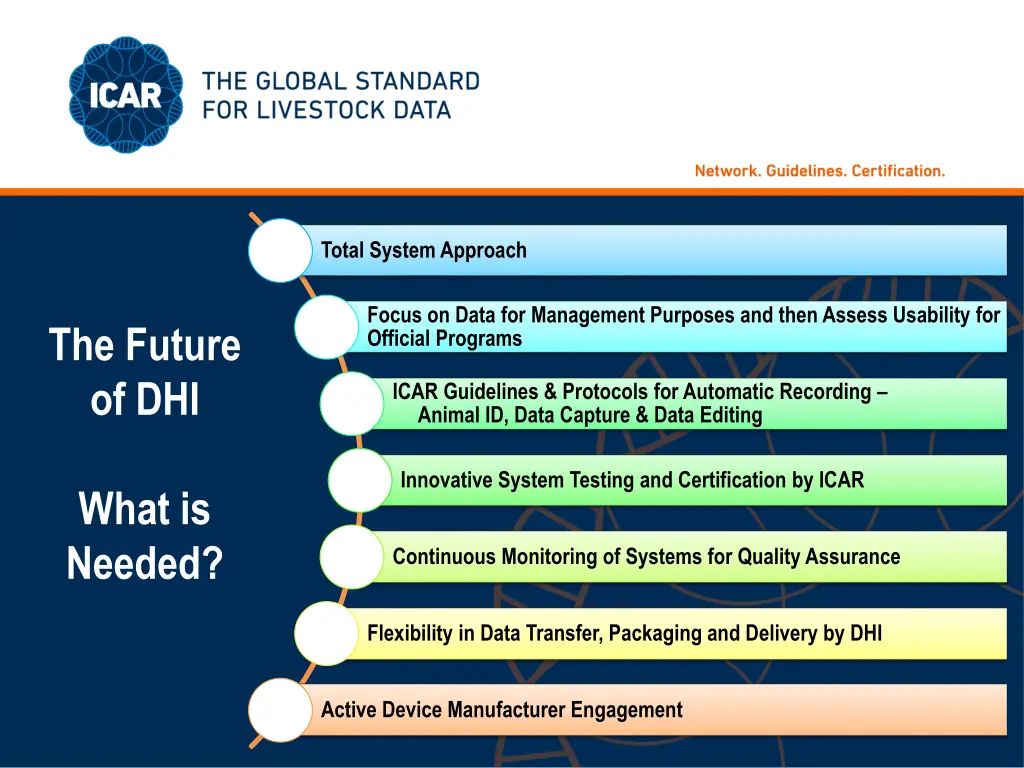 ICAR

THE GLOBAL STANDARD FOR LIVESTOCK DATA

Network. Guidelines. Certification.

The Future of DHI

What is Needed?

Total System Approach

Focus on Data for Management Purposes and then Assess Usability for Official Programs

ICAR Guidelines & Protocols for Automatic Recording – Animal ID, Data Capture & Data Editing

Innovative System Testing and Certification by ICAR

Continuous Monitoring of Systems for Quality Assurance

Flexibility in Data Transfer, Packaging and Delivery by DHI

Active Device Manufacturer Engagement